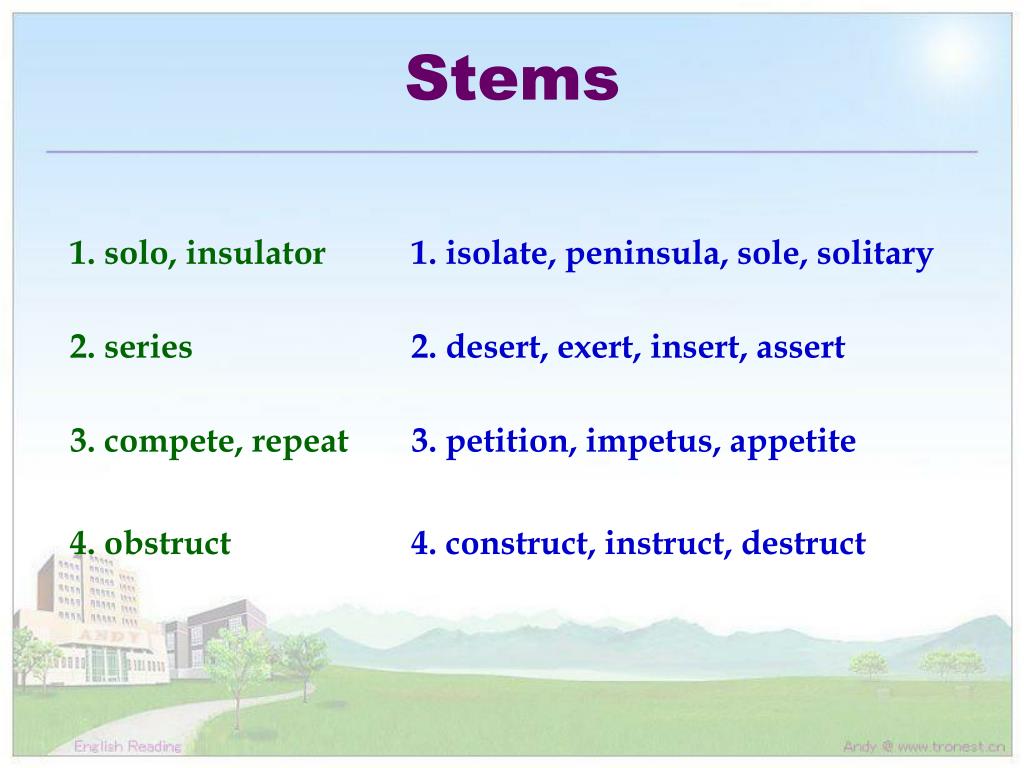 Stems

1. solo, insulator

2. series

3. compete, repeat

4. obstruct

1. isolate, peninsula, sole, solitary

2. desert, exert, insert, assert

3. petition, impetus, appetite

4. construct, instruct, destruct

ANDY

English Reading

Andy @ www.tronest.cn